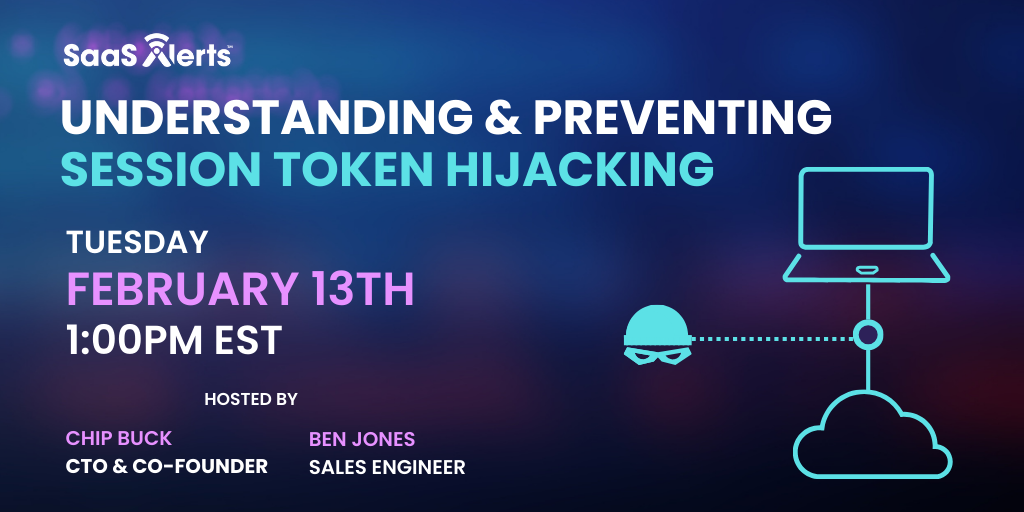 SaaS Alerts™

UNDERSTANDING & PREVENTING
SESSION TOKEN HIJACKING

TUESDAY
FEBRUARY 13TH
1:00PM EST

HOSTED BY

CHIP BUCK
CTO & CO-FOUNDER

BEN JONES
SALES ENGINEER